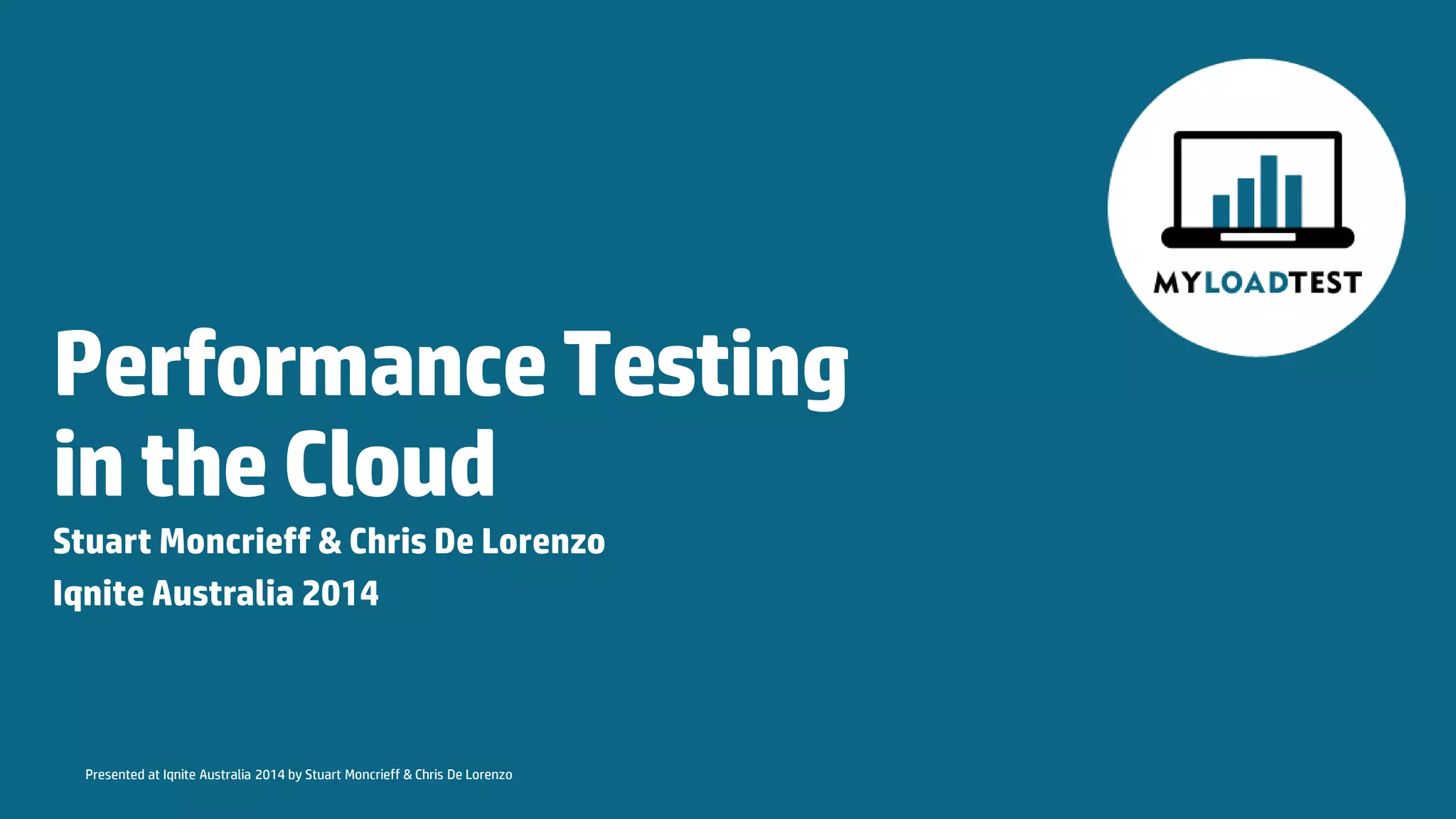 MYLOADTEST

Performance Testing in the Cloud

Stuart Moncrieff & Chris De Lorenzo

Iqnite Australia 2014

Presented at Iqnite Australia 2014 by Stuart Moncrieff & Chris De Lorenzo